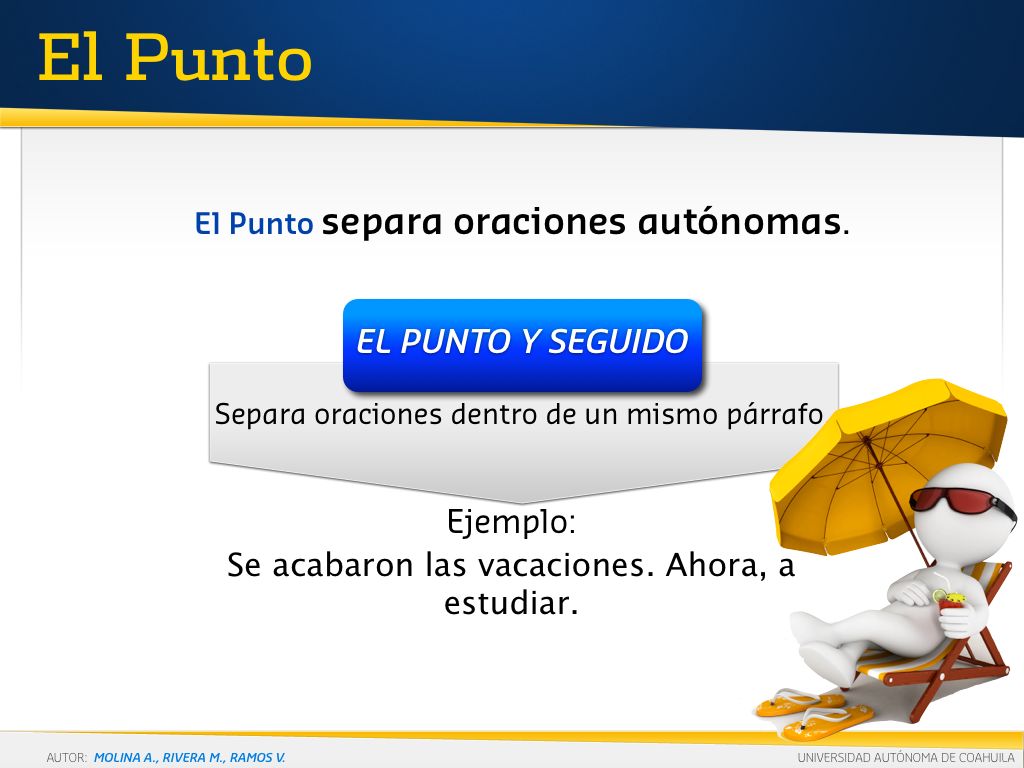 El Punto

El Punto separa oraciones autónomas.

EL PUNTO Y SEGUIDO

Separa oraciones dentro de un mismo párrafo

Ejemplo:
Se acabaron las vacaciones. Ahora, a estudiar.

AUTOR: MOLINA A., RIVERA M., RAMOS V.

UNIVERSIDAD AUTÓNOMA DE COAHUILA